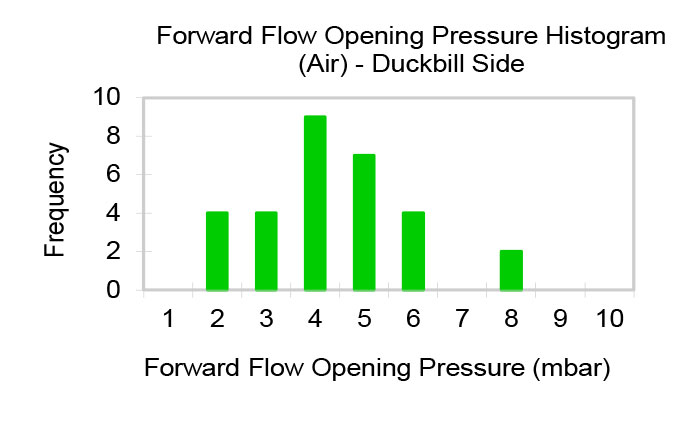 Forward Flow Opening Pressure Histogram
(Air) - Duckbill Side

Frequency

10
8
6
4
2
0

1 2 3 4 5 6 7 8 9 10

Forward Flow Opening Pressure (mbar)